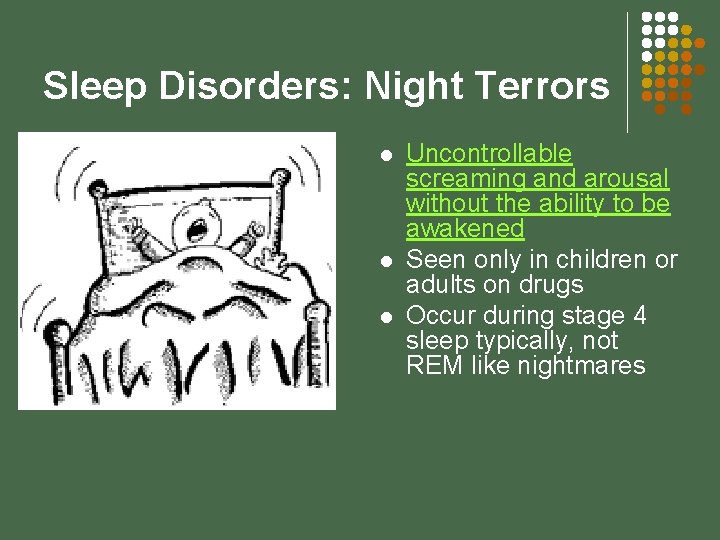 Sleep Disorders: Night Terrors

- Uncontrollable screaming and arousal without the ability to be awakened
- Seen only in children or adults on drugs
- Occur during stage 4 sleep typically, not REM like nightmares